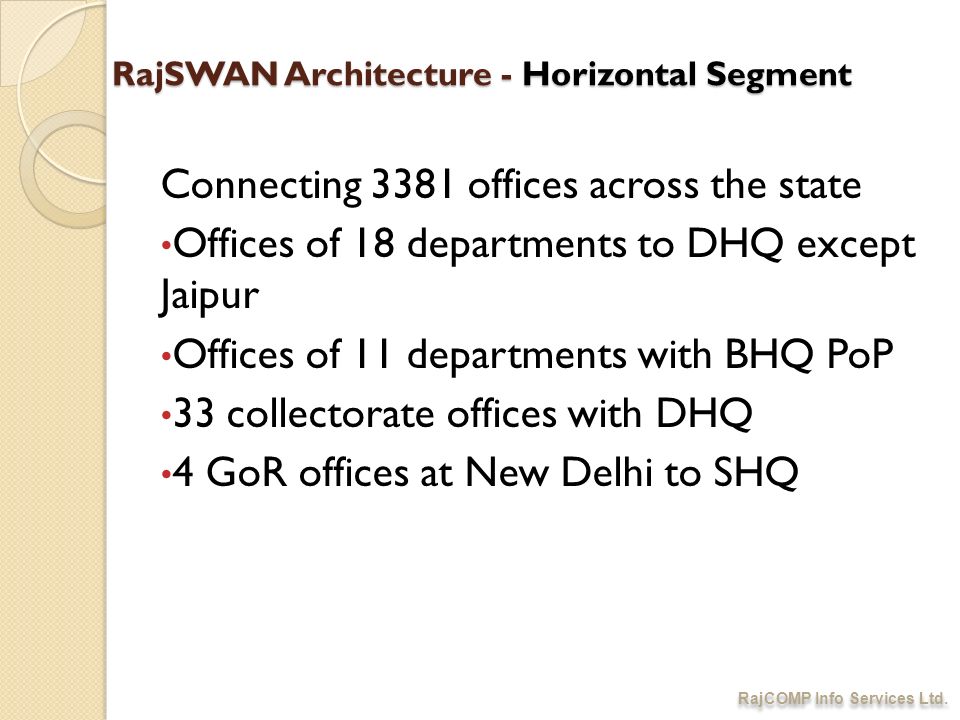 RajSWAN Architecture - Horizontal Segment

Connecting 3381 offices across the state

•Offices of 18 departments to DHQ except Jaipur

•Offices of 11 departments with BHQ PoP

•33 collectorate offices with DHQ

•4 GoR offices at New Delhi to SHQ

RajCOMP Info Services Ltd.